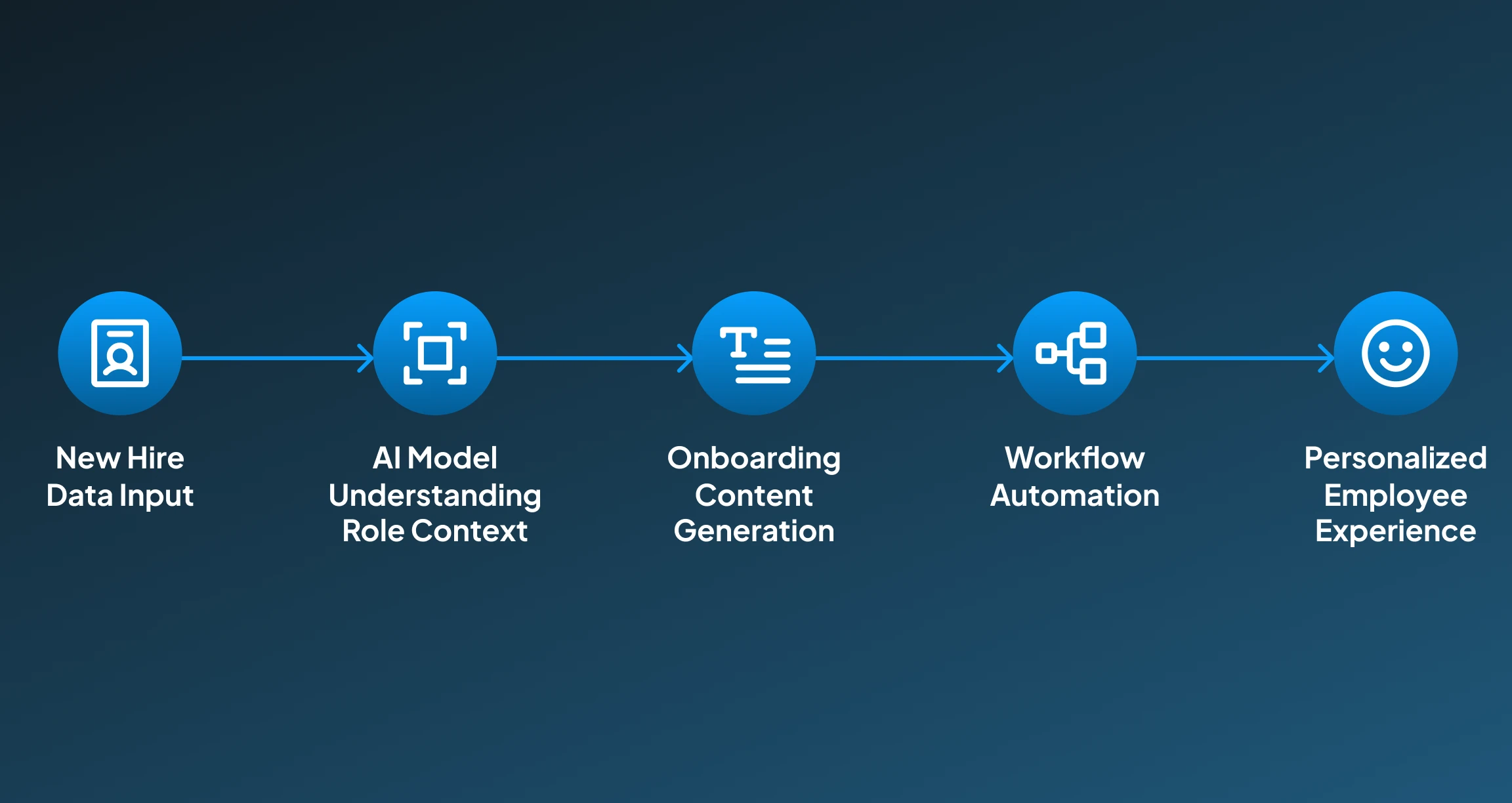 New Hire Data Input

AI Model Understanding Role Context

Onboarding Content Generation

Workflow Automation

Personalized Employee Experience